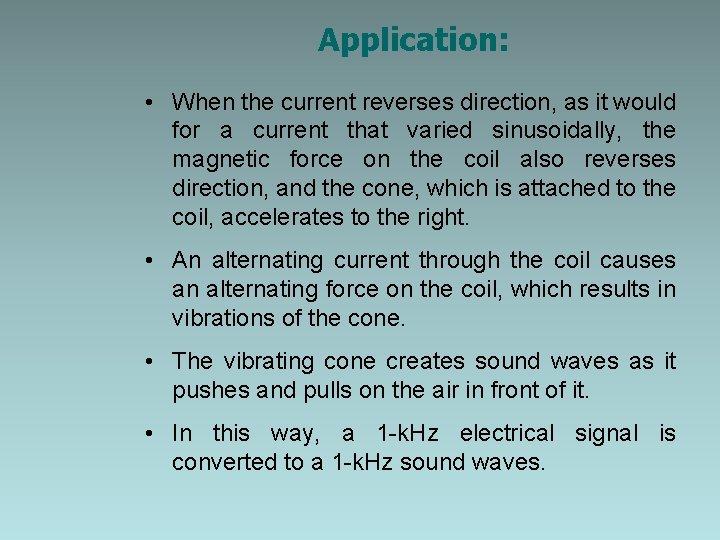 Application:

• When the current reverses direction, as it would for a current that varied sinusoidally, the magnetic force on the coil also reverses direction, and the cone, which is attached to the coil, accelerates to the right.

• An alternating current through the coil causes an alternating force on the coil, which results in vibrations of the cone.

• The vibrating cone creates sound waves as it pushes and pulls on the air in front of it.

• In this way, a 1-kHz electrical signal is converted to a 1-kHz sound waves.